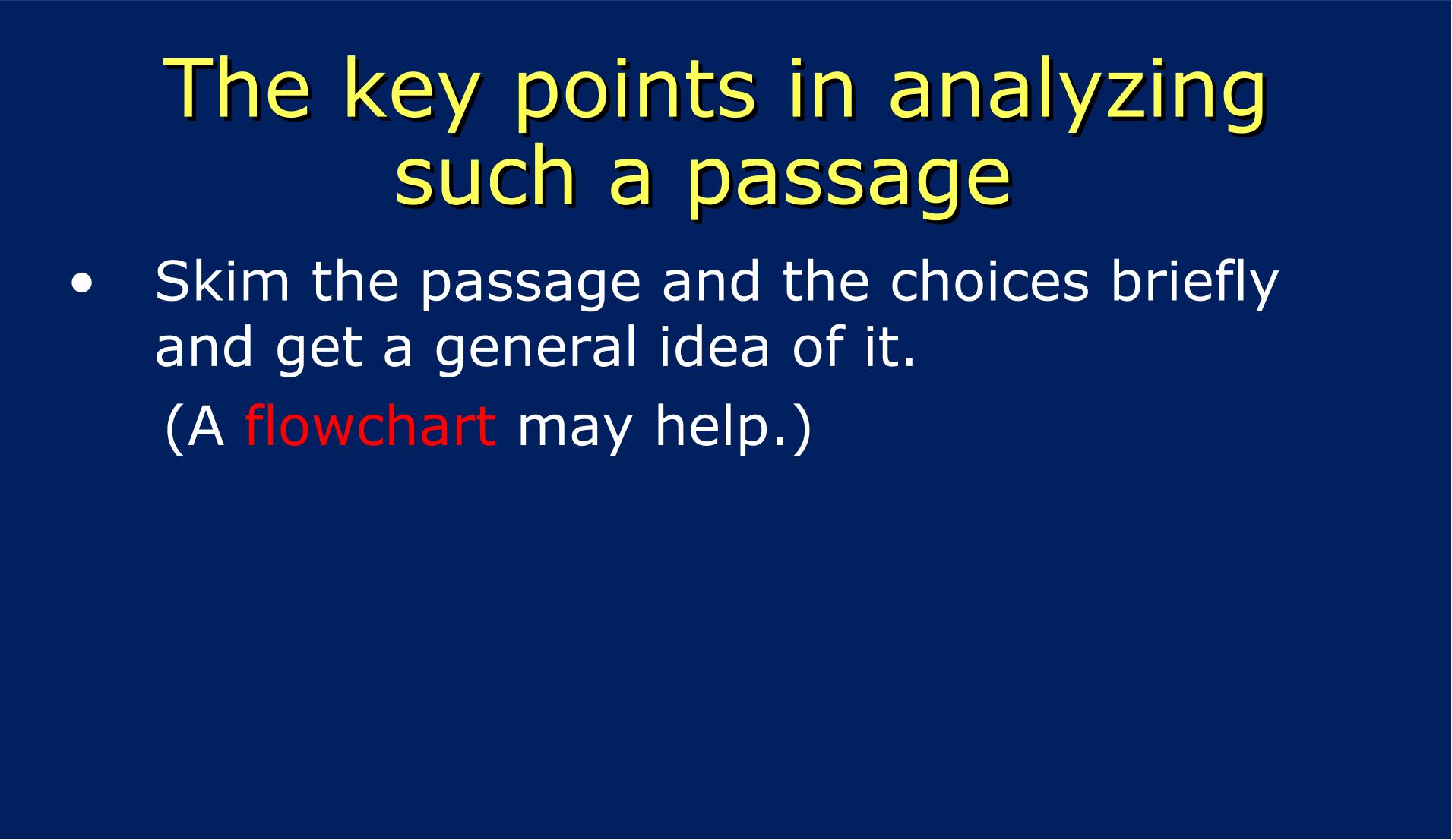 The key points in analyzing such a passage

• Skim the passage and the choices briefly and get a general idea of it.

(A flowchart may help.)